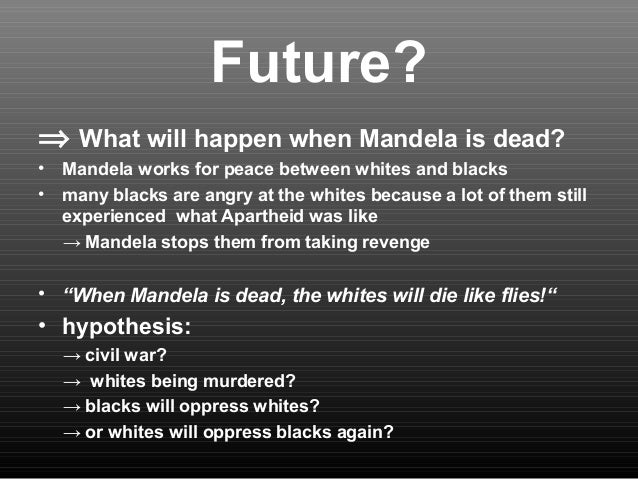 Future?

⇒ What will happen when Mandela is dead?

• Mandela works for peace between whites and blacks
• many blacks are angry at the whites because a lot of them still experienced what Apartheid was like
→ Mandela stops them from taking revenge

• “When Mandela is dead, the whites will die like flies!“
• hypothesis:
→ civil war?
→ whites being murdered?
→ blacks will oppress whites?
→ or whites will oppress blacks again?